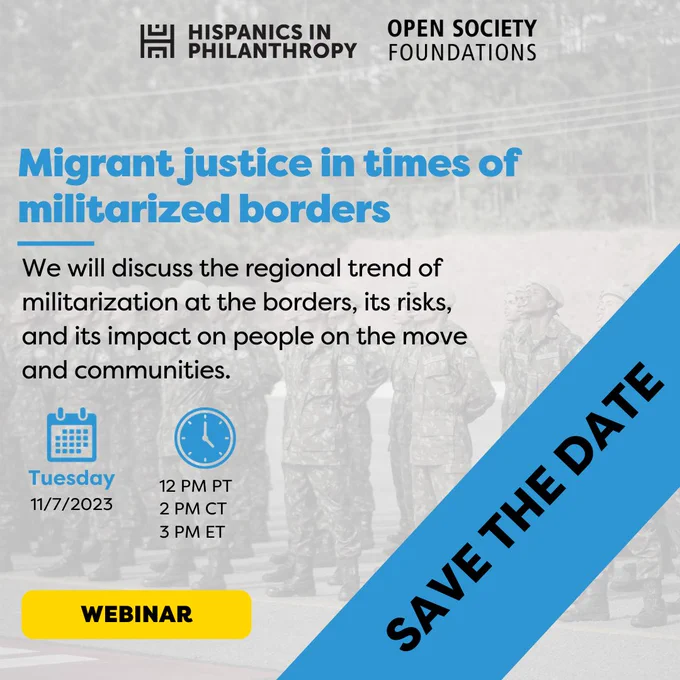 HISPANICS IN PHILANTHROPY

OPEN SOCIETY FOUNDATIONS

Migrant justice in times of militarized borders

We will discuss the regional trend of militarization at the borders, its risks, and its impact on people on the move and communities.

Tuesday
11/7/2023

12 PM PT
2 PM CT
3 PM ET

WEBINAR

SAVE THE DATE